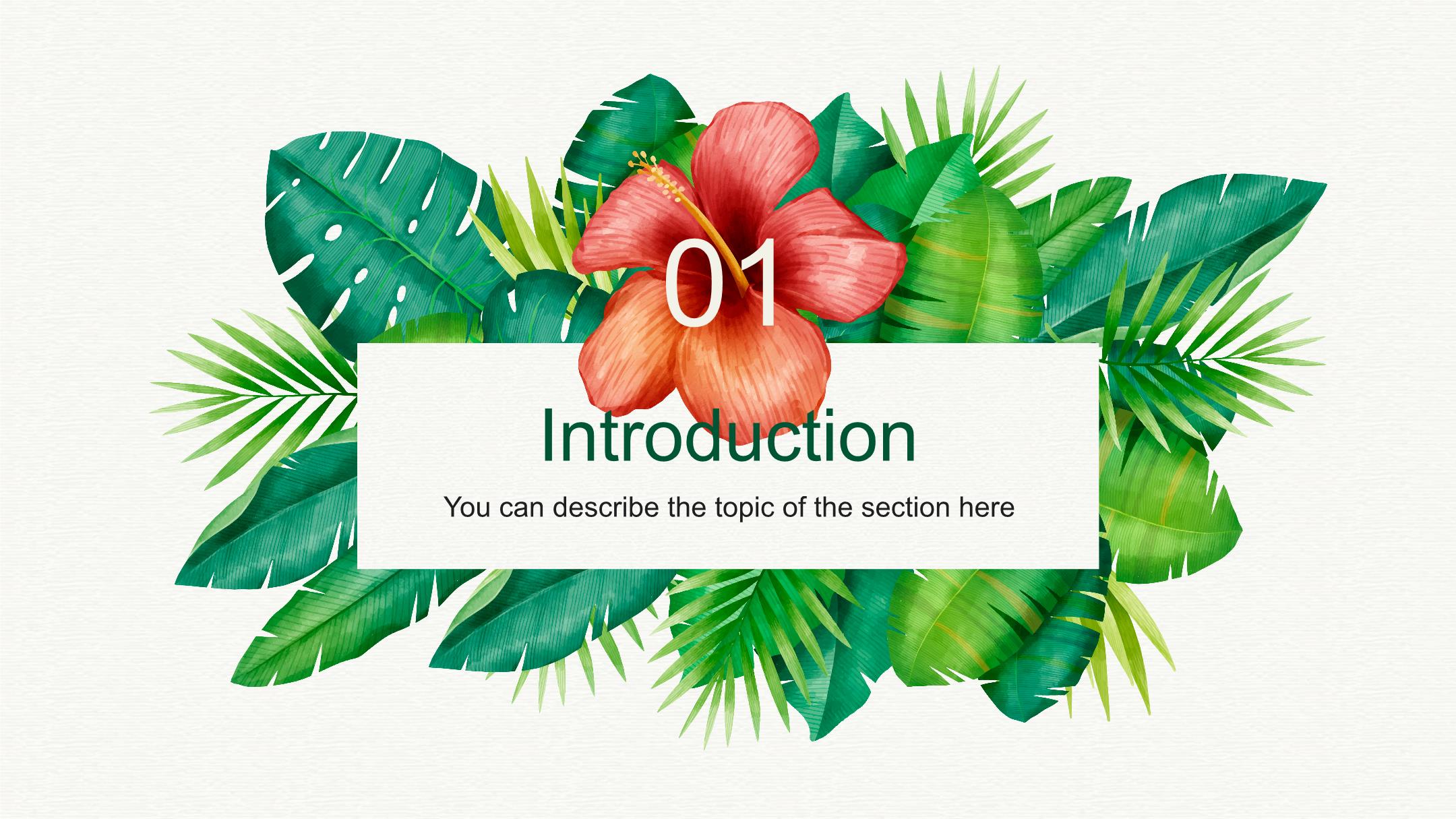 01

Introduction

You can describe the topic of the section here